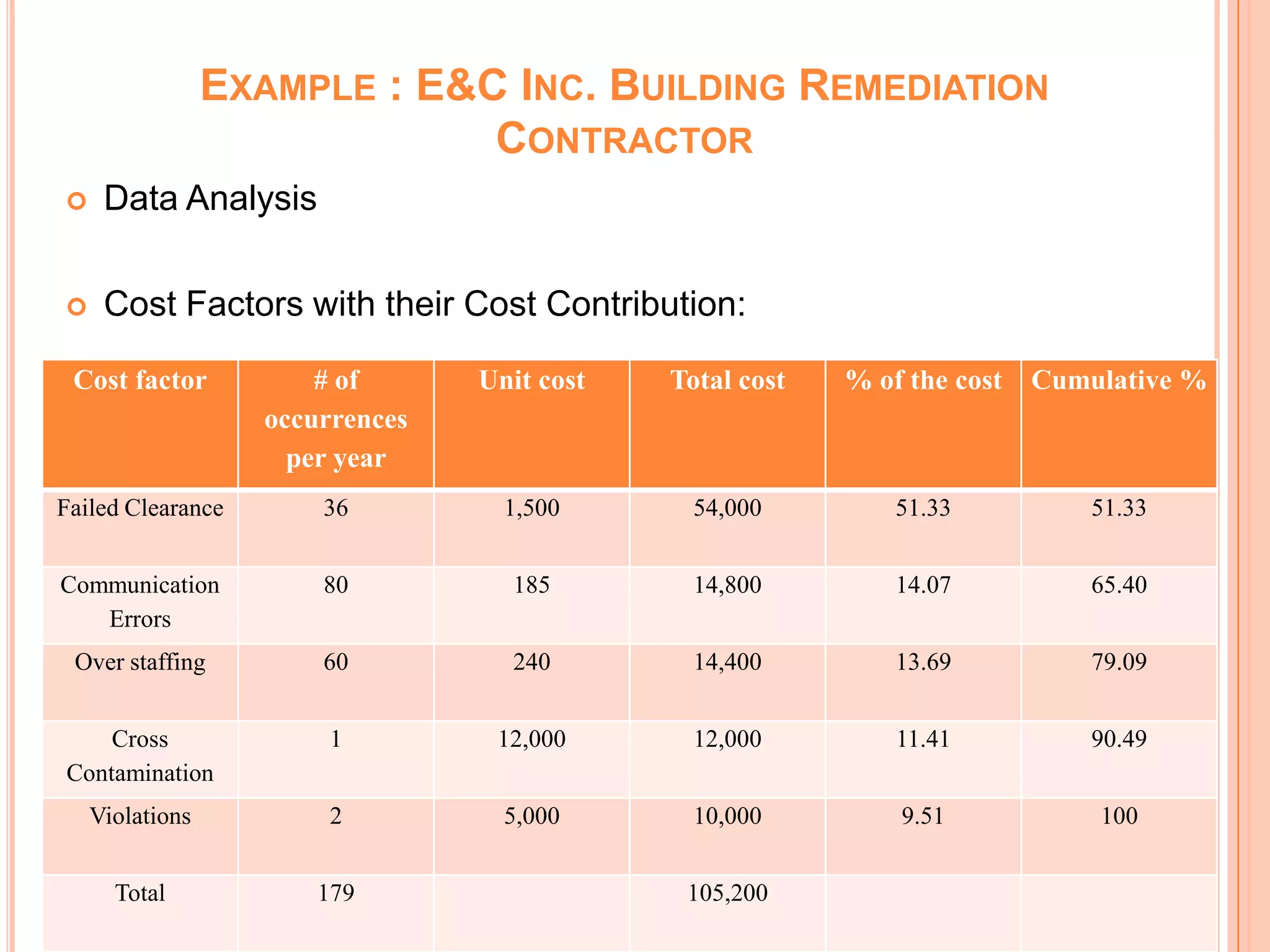 EXAMPLE : E&C INC. BUILDING REMEDIATION CONTRACTOR

Data Analysis

Cost Factors with their Cost Contribution:

| Cost factor | # of occurrences per year | Unit cost | Total cost | % of the cost | Cumulative % |
|---|---|---|---|---|---|
| Failed Clearance | 36 | 1,500 | 54,000 | 51.33 | 51.33 |
| Communication Errors | 80 | 185 | 14,800 | 14.07 | 65.40 |
| Over staffing | 60 | 240 | 14,400 | 13.69 | 79.09 |
| Cross Contamination | 1 | 12,000 | 12,000 | 11.41 | 90.49 |
| Violations | 2 | 5,000 | 10,000 | 9.51 | 100 |
| Total | 179 | | 105,200 | | |